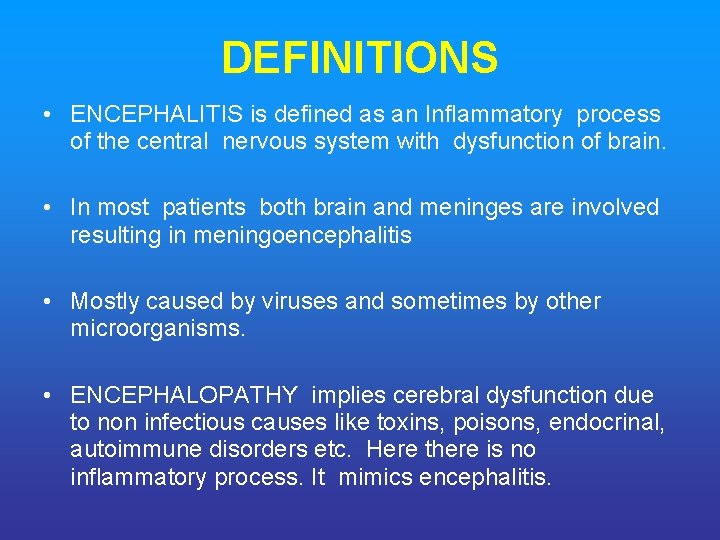 DEFINITIONS

• ENCEPHALITIS is defined as an Inflammatory process of the central nervous system with dysfunction of brain.

• In most patients both brain and meninges are involved resulting in meningoencephalitis

• Mostly caused by viruses and sometimes by other microorganisms.

• ENCEPHALOPATHY implies cerebral dysfunction due to non infectious causes like toxins, poisons, endocrinal, autoimmune disorders etc. Here there is no inflammatory process. It mimics encephalitis.